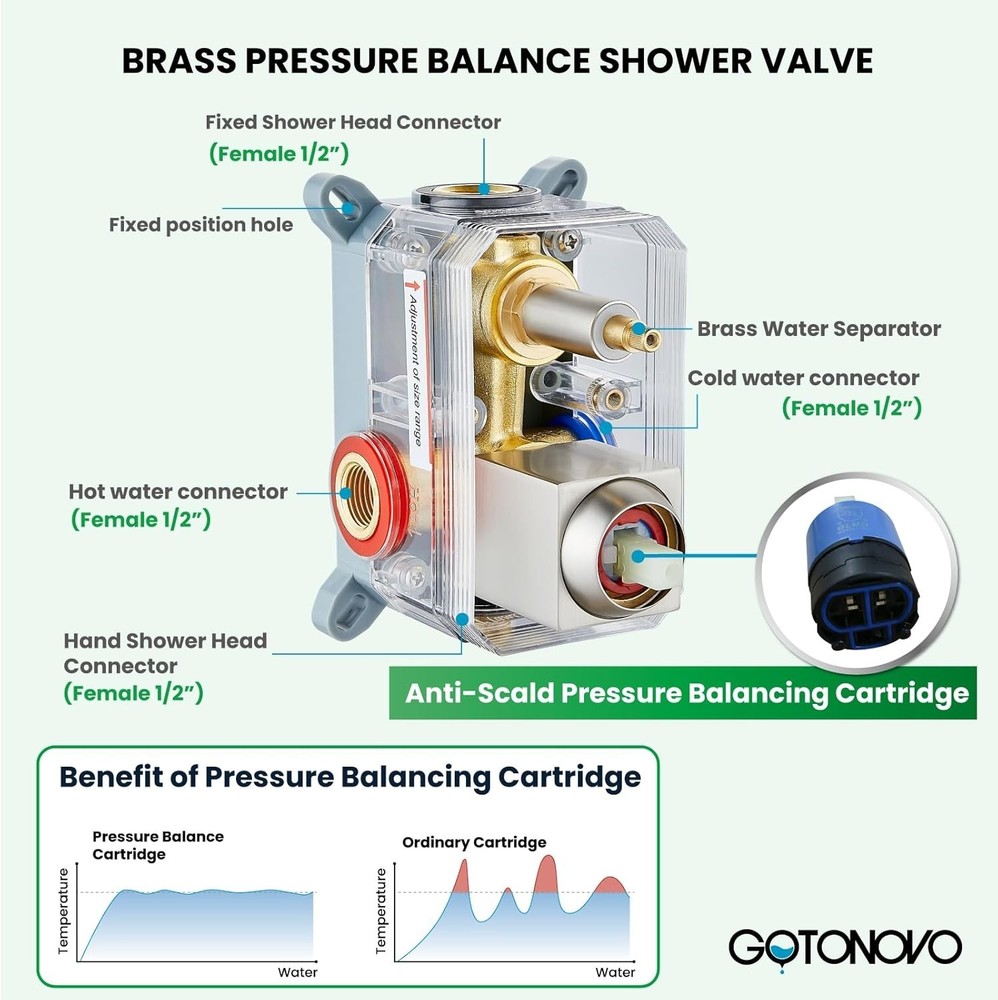 BRASS PRESSURE BALANCE SHOWER VALVE

Fixed Shower Head Connector
(Female 1/2")

Fixed position hole

Adjustment of size range

Brass Water Separator

Cold water connector
(Female 1/2")

Hot water connector
(Female 1/2")

Hand Shower Head Connector
(Female 1/2")

Anti-Scald Pressure Balancing Cartridge

Benefit of Pressure Balancing Cartridge

Pressure Balance Cartridge

Temperature

Water

Ordinary Cartridge

Temperature

Water

GOTONOVO